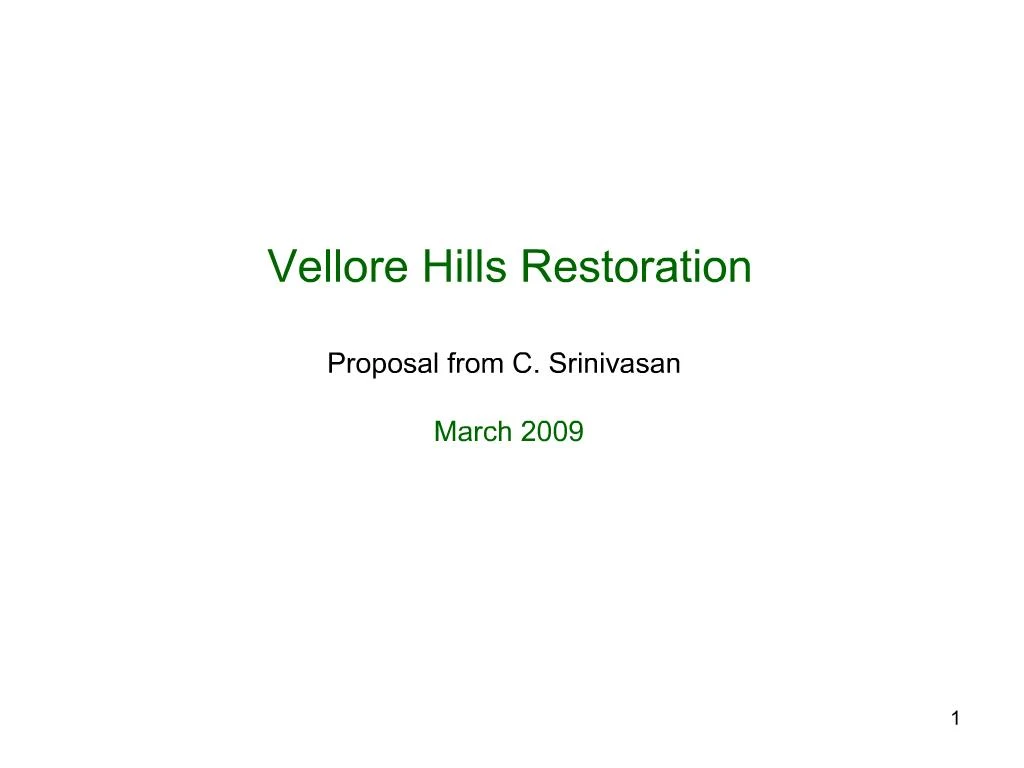 Vellore Hills Restoration

Proposal from C. Srinivasan

March 2009

1